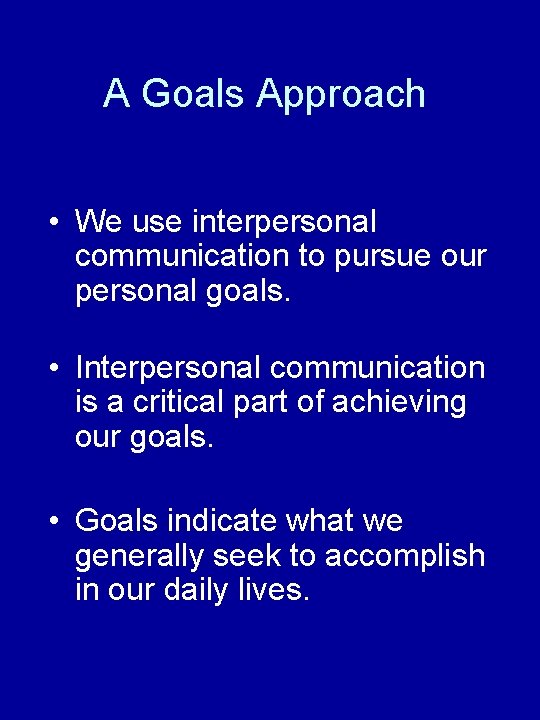 A Goals Approach

• We use interpersonal communication to pursue our personal goals.

• Interpersonal communication is a critical part of achieving our goals.

• Goals indicate what we generally seek to accomplish in our daily lives.